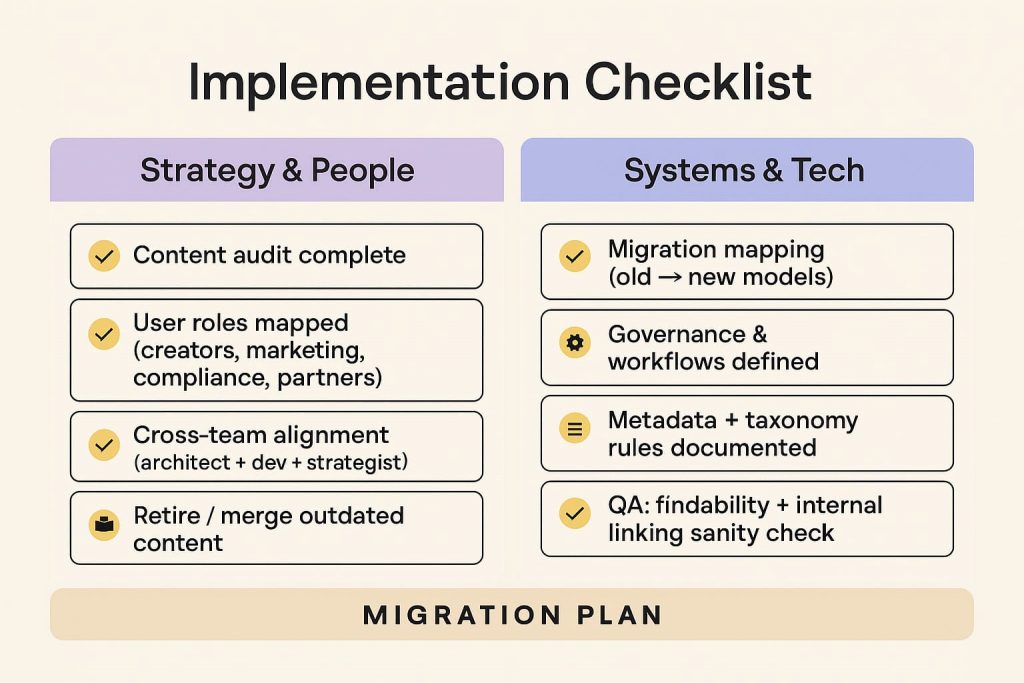 Implementation Checklist

Strategy & People

Content audit complete

User roles mapped (creators, marketing, compliance, partners)

Cross-team alignment (architect + dev + strategist)

Retire / merge outdated content

Systems & Tech

Migration mapping (old → new models)

Governance & workflows defined

Metadata + taxonomy rules documented

QA: findability + internal linking sanity check

MIGRATION PLAN